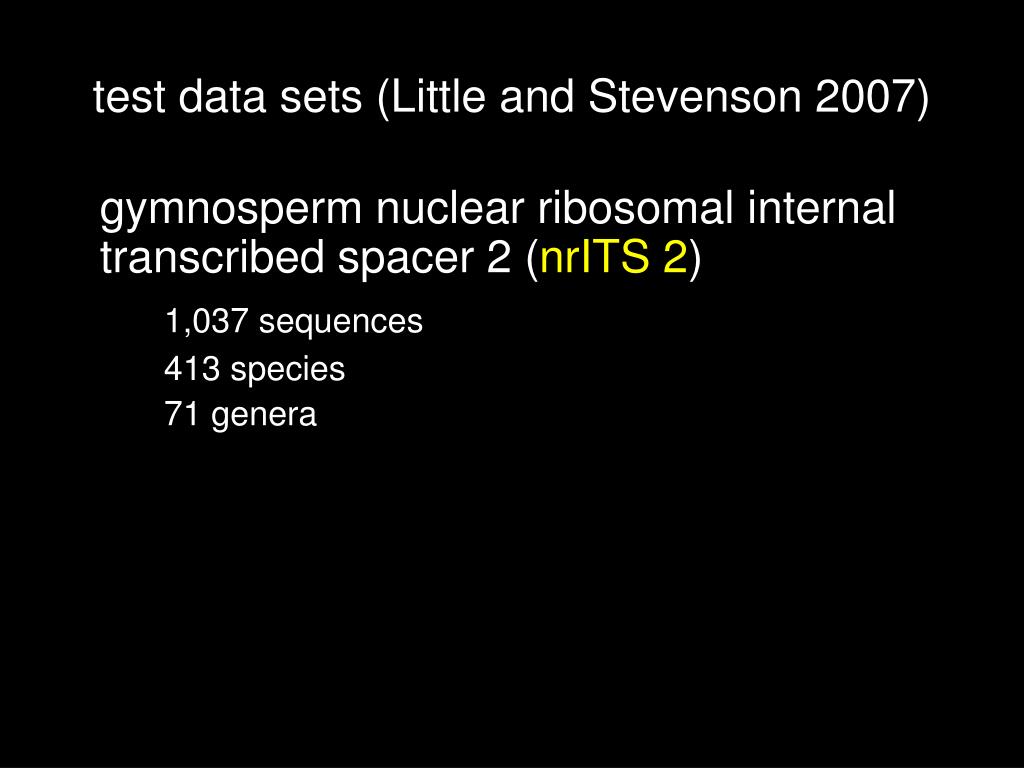 test data sets (Little and Stevenson 2007)

gymnosperm nuclear ribosomal internal transcribed spacer 2 (nrITS 2)

1,037 sequences

413 species

71 genera